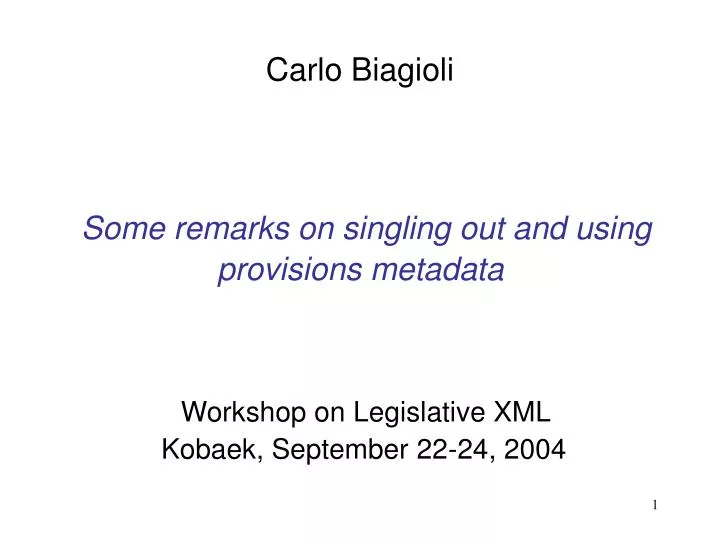 Carlo Biagioli

Some remarks on singling out and using provisions metadata

Workshop on Legislative XML
Kobaek, September 22-24, 2004

1